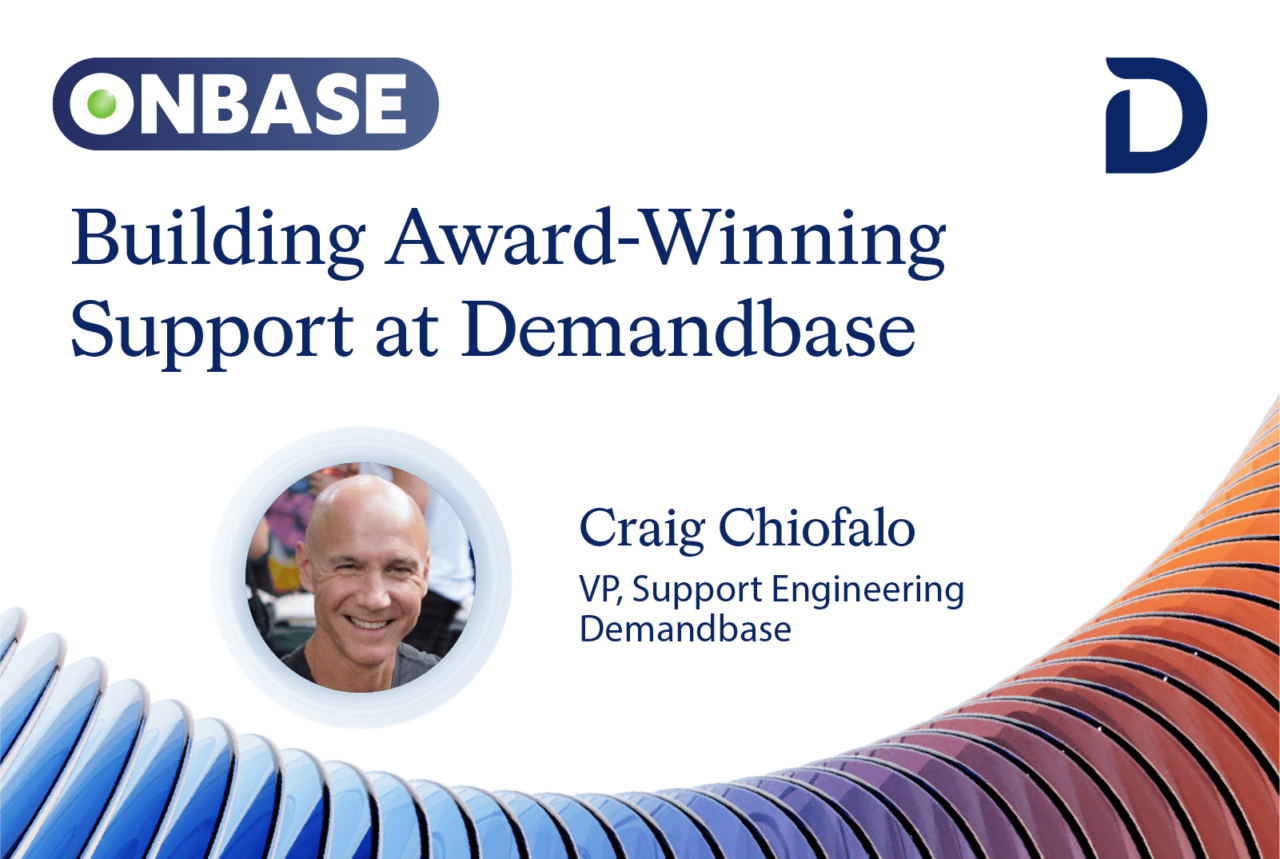 ONBASE

D

Building Award-Winning Support at Demandbase

Craig Chiofalo

VP, Support Engineering
Demandbase